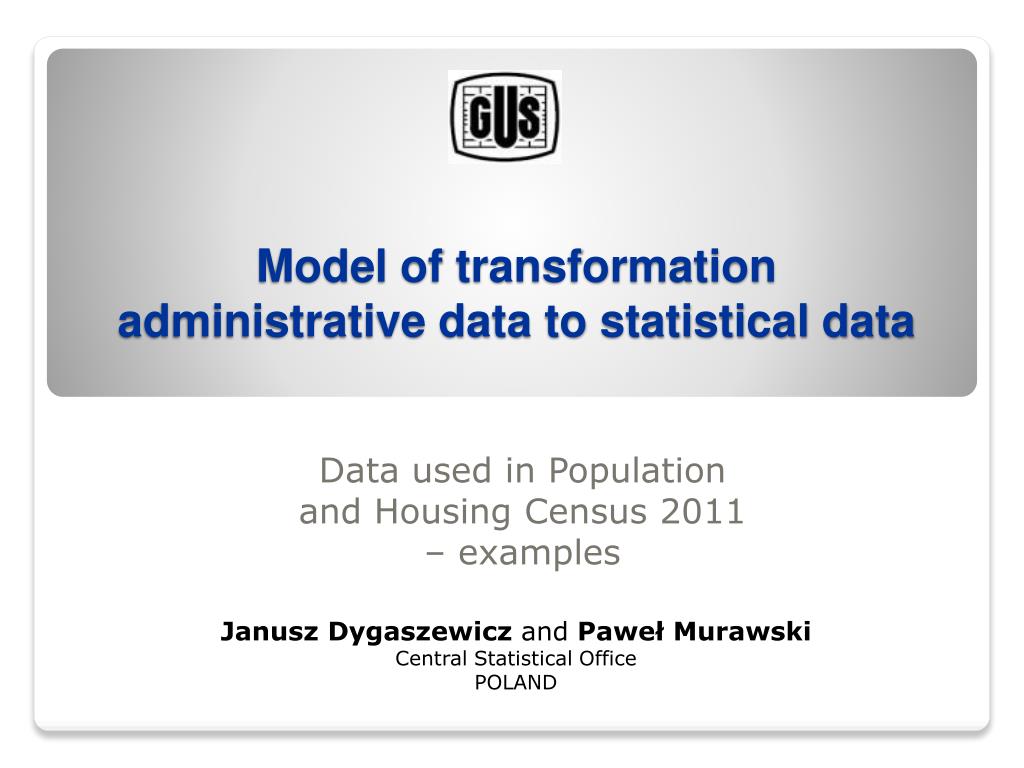 GUS

Model of transformation administrative data to statistical data

Data used in Population and Housing Census 2011 – examples

Janusz Dygaszewicz and Paweł Murawski
Central Statistical Office
POLAND